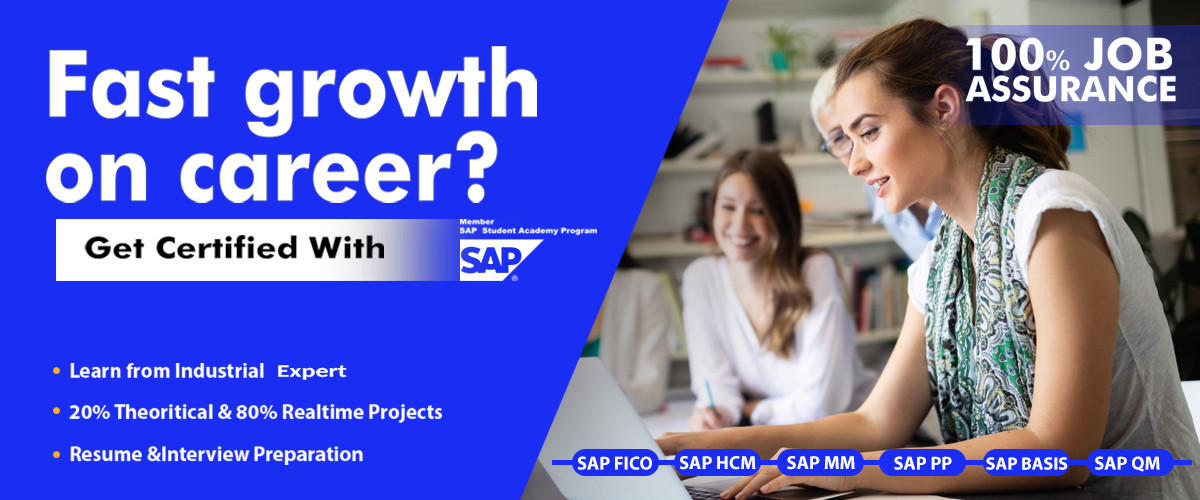 Fast growth on career?

Get Certified With

Member
SAP Student Academy Program

SAP

100% JOB ASSURANCE

• Learn from Industrial Expert
• 20% Theoritical & 80% Realtime Projects
• Resume &Interview Preparation

SAP FICO SAP HCM SAP MM SAP PP SAP BASIS SAP QM